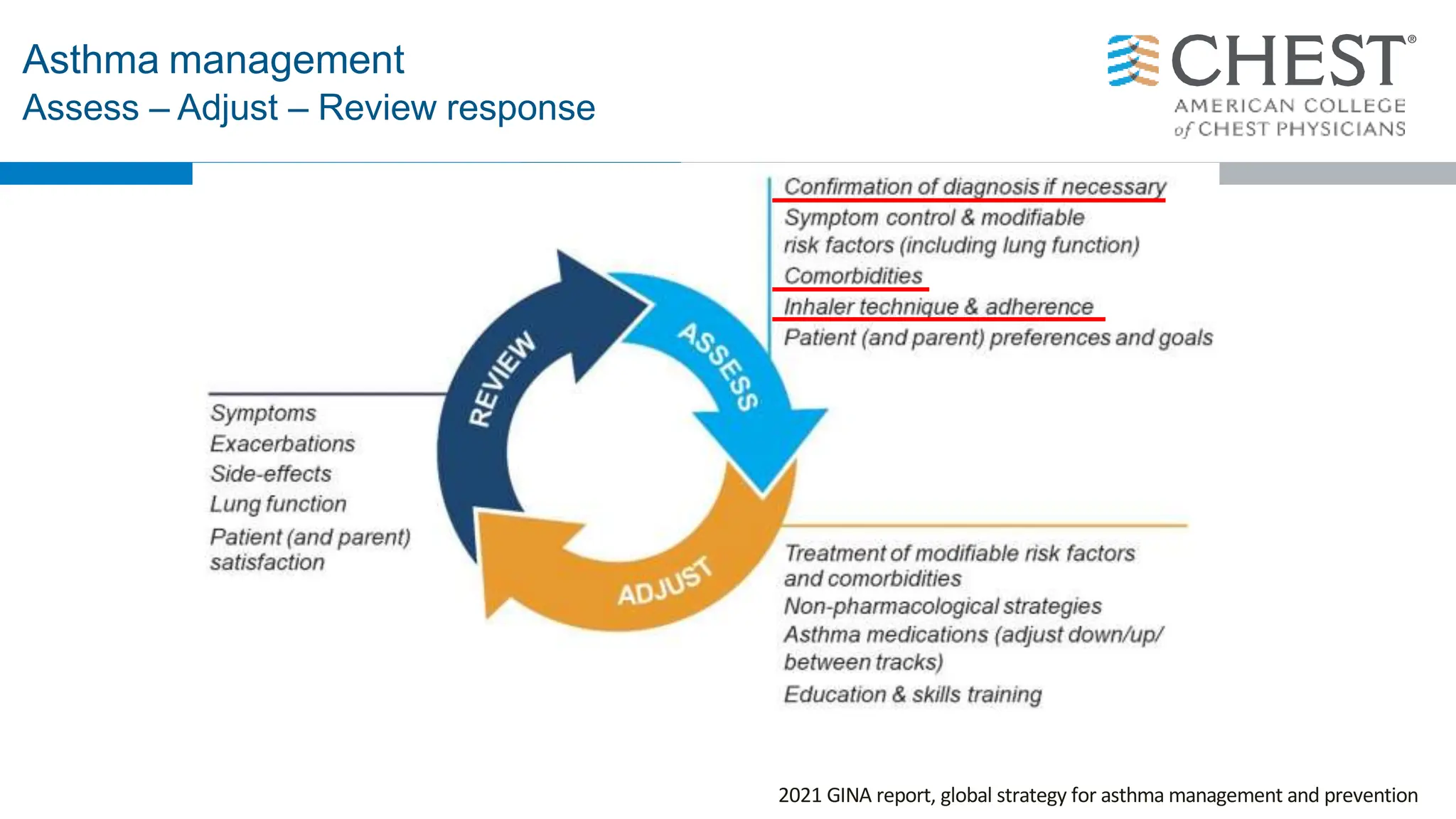 Asthma management
Assess – Adjust – Review response

CHEST®
AMERICAN COLLEGE of CHEST PHYSICIANS

Confirmation of diagnosis if necessary
Symptom control & modifiable risk factors (including lung function)
Comorbidities
Inhaler technique & adherence
Patient (and parent) preferences and goals

REVIEW
ASSESS
ADJUST

Symptoms
Exacerbations
Side-effects
Lung function
Patient (and parent) satisfaction

Treatment of modifiable risk factors and comorbidities
Non-pharmacological strategies
Asthma medications (adjust down/up/ between tracks)
Education & skills training

2021 GINA report, global strategy for asthma management and prevention